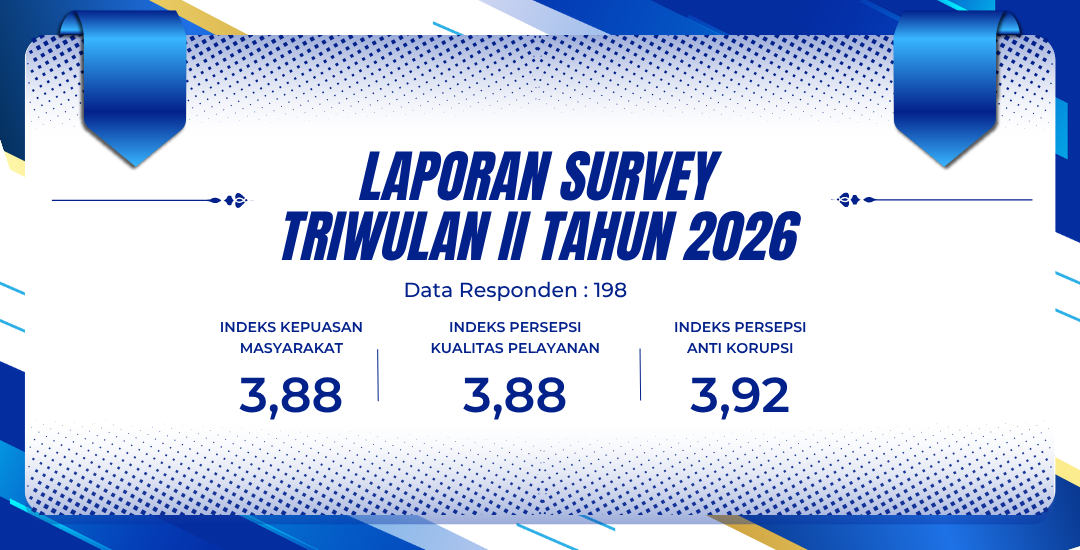 LAPORAN SURVEY
TRIWULAN II TAHUN 2026

Data Responden : 198

INDEKS KEPUASAN MASYARAKAT
3,88

INDEKS PERSEPSI KUALITAS PELAYANAN
3,88

INDEKS PERSEPSI ANTI KORUPSI
3,92